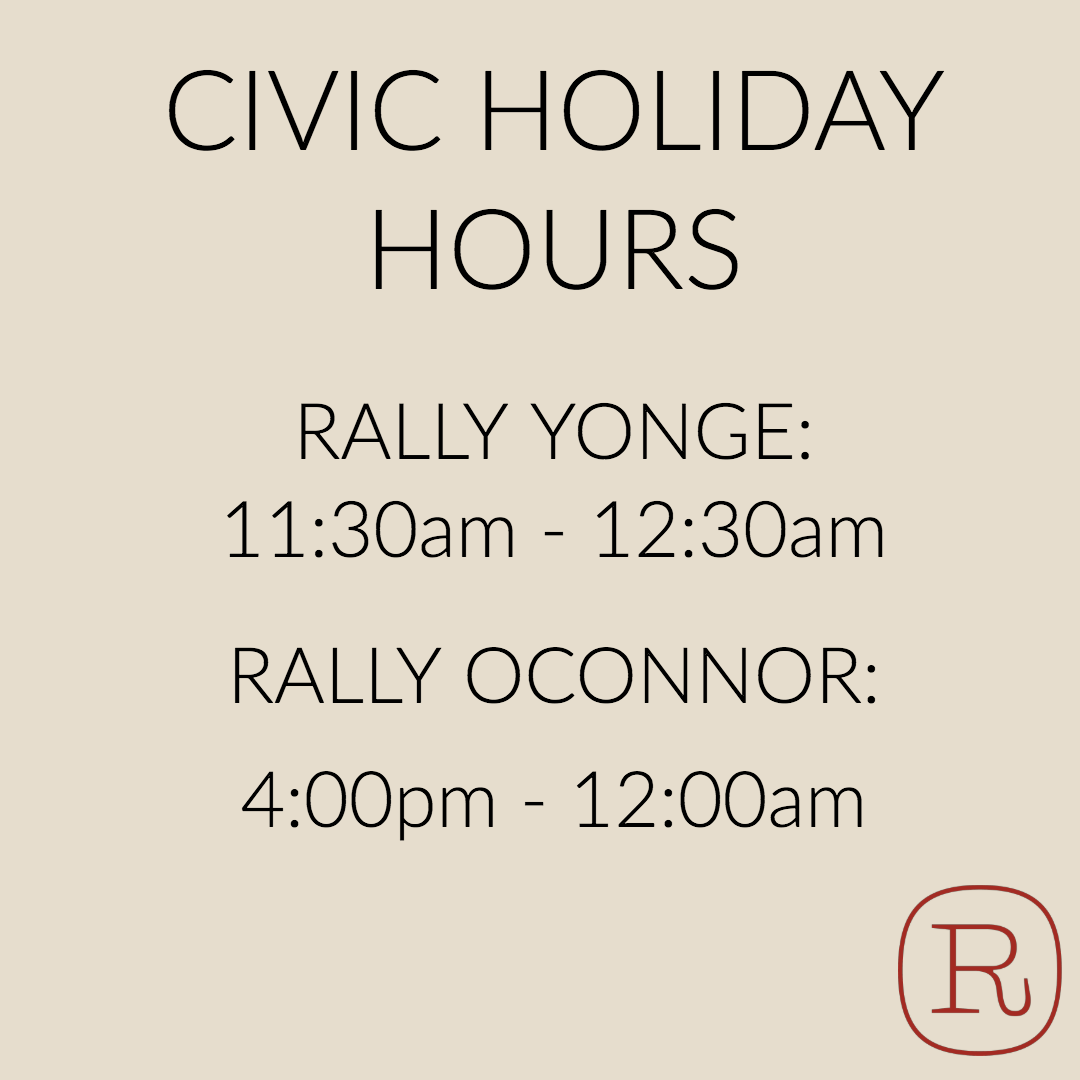 CIVIC HOLIDAY HOURS

RALLY YONGE:
11:30am - 12:30am

RALLY OCONNOR:
4:00pm - 12:00am

R